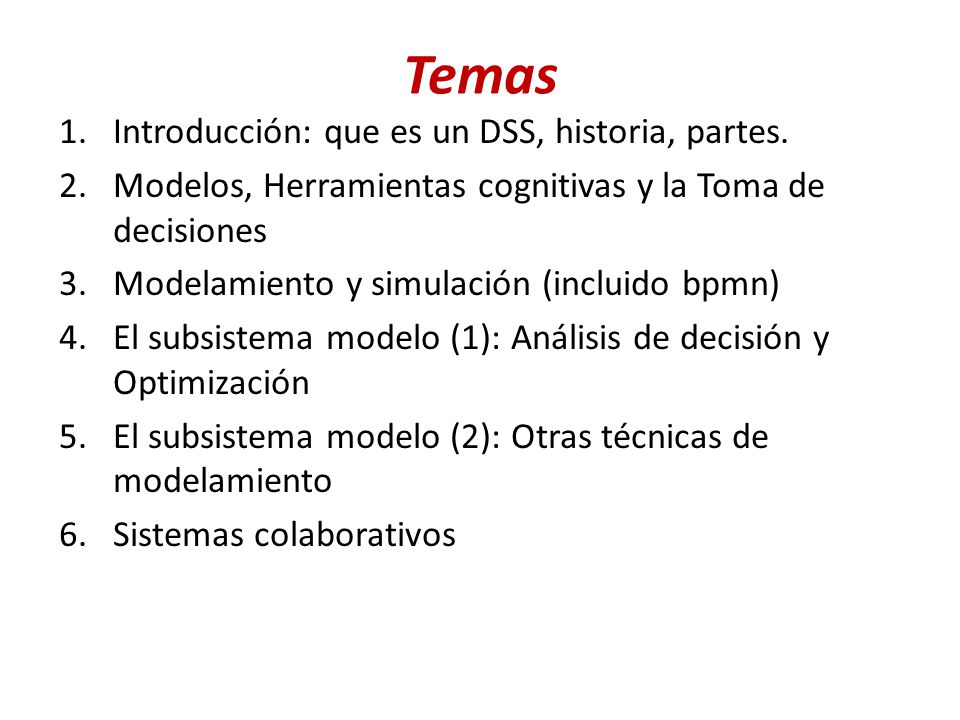 Temas

1. Introducción: que es un DSS, historia, partes.
2. Modelos, Herramientas cognitivas y la Toma de decisiones
3. Modelamiento y simulación (incluido bpmn)
4. El subsistema modelo (1): Análisis de decisión y Optimización
5. El subsistema modelo (2): Otras técnicas de modelamiento
6. Sistemas colaborativos